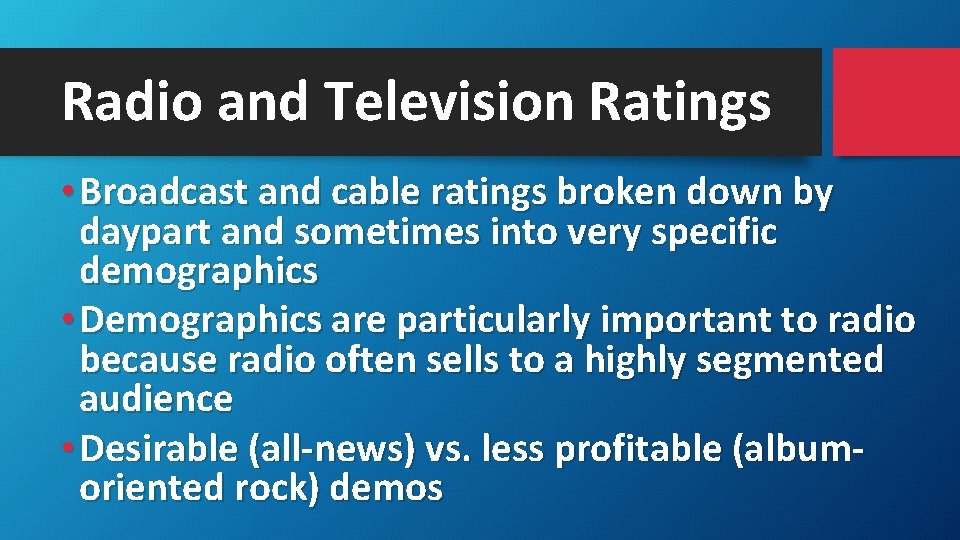 Radio and Television Ratings

• Broadcast and cable ratings broken down by daypart and sometimes into very specific demographics

• Demographics are particularly important to radio because radio often sells to a highly segmented audience

• Desirable (all-news) vs. less profitable (album-oriented rock) demos